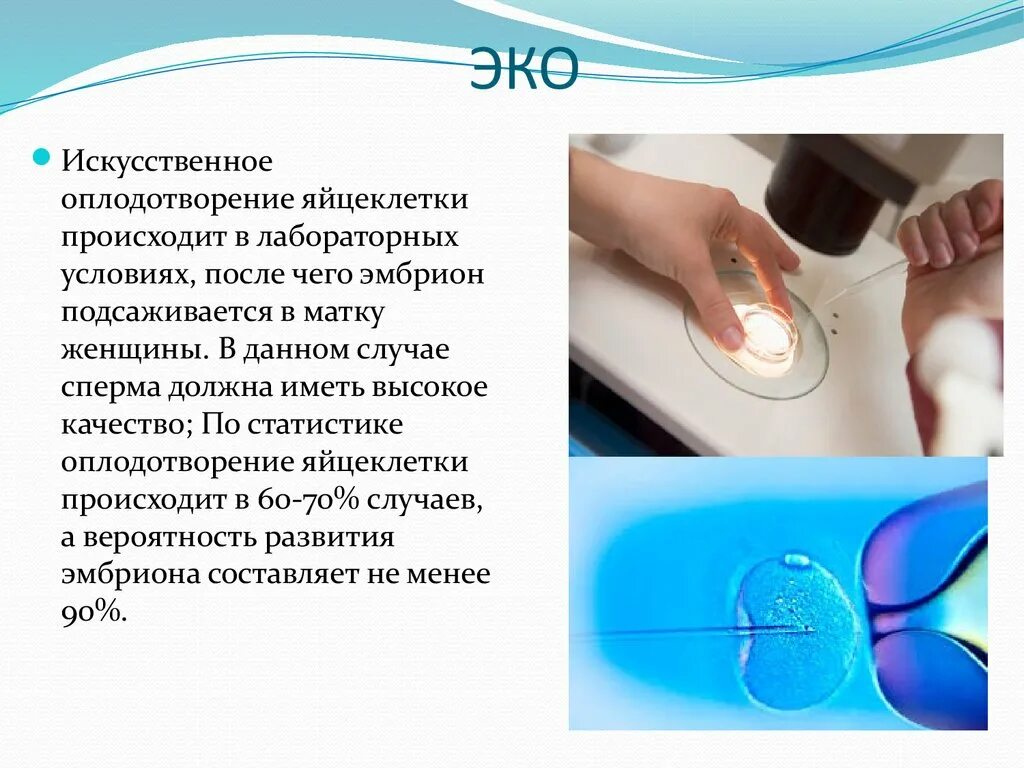 ЭКО

Искусственное оплодотворение яйцеклетки происходит в лабораторных условиях, после чего эмбрион подсаживается в матку женщины. В данном случае сперма должна иметь высокое качество; По статистике оплодотворение яйцеклетки происходит в 60-70% случаев, а вероятность развития эмбриона составляет не менее 90%.